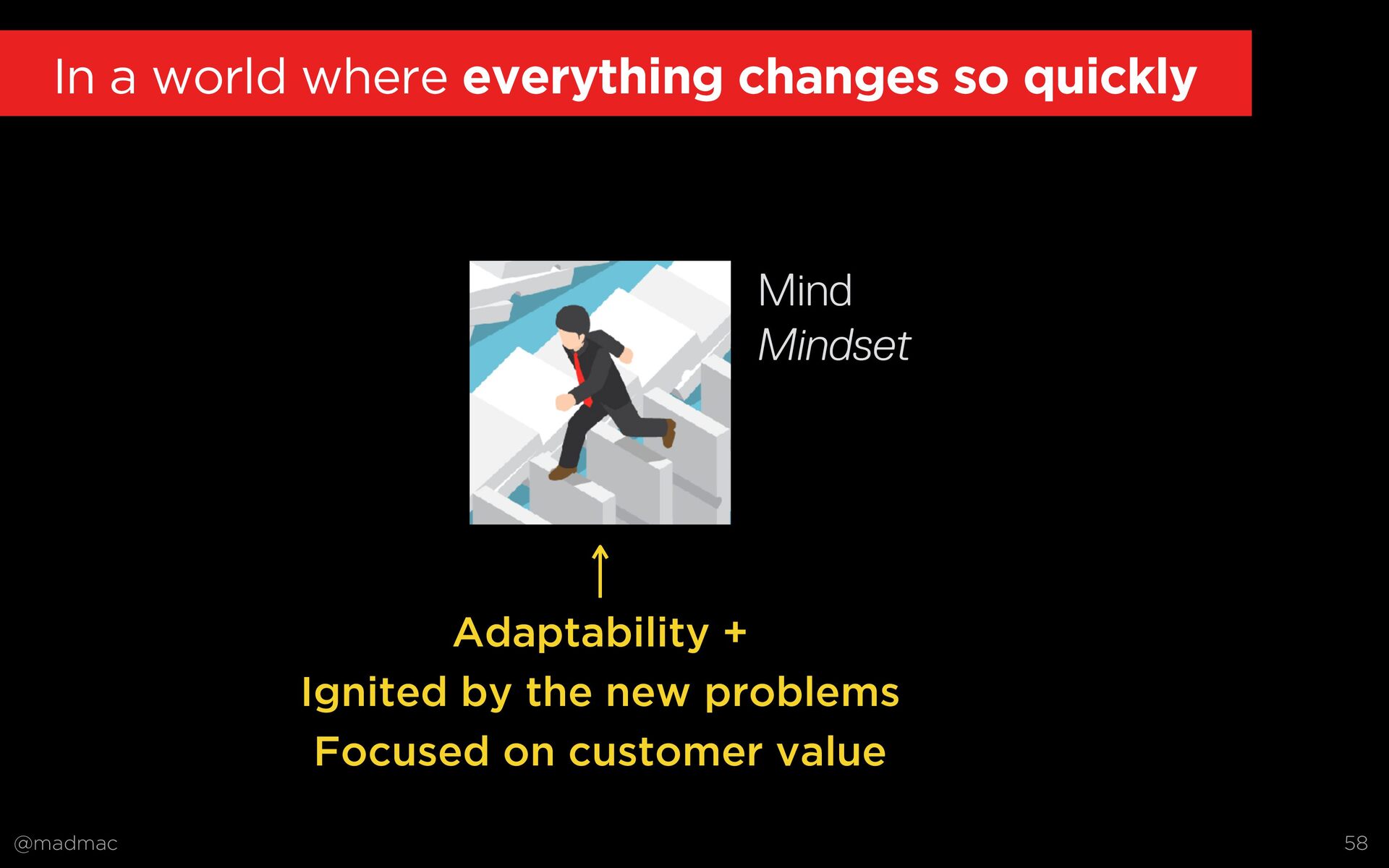 In a world where everything changes so quickly

Mind
Mindset

↑
Adaptability +
Ignited by the new problems
Focused on customer value

@madmac

58